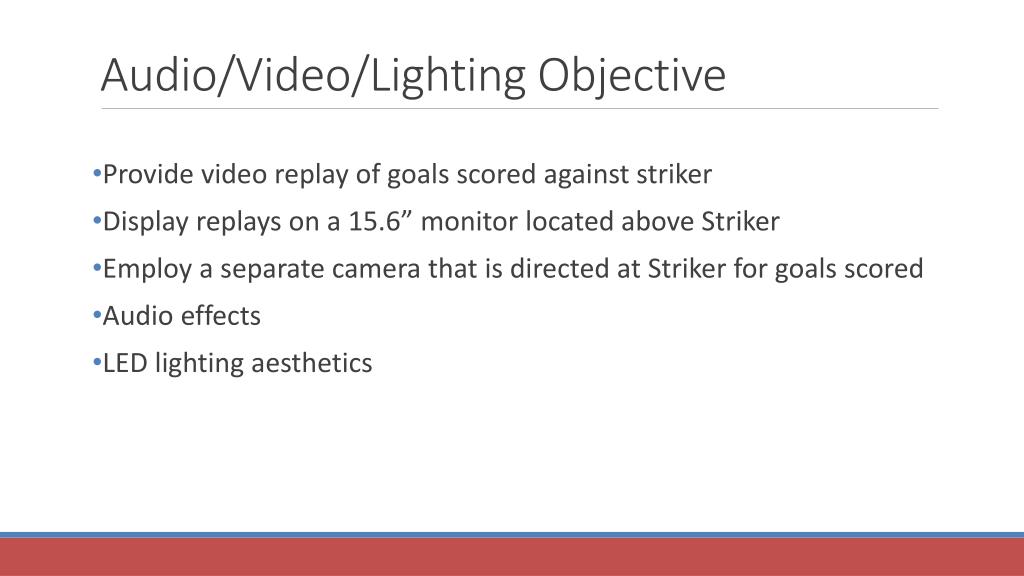 Audio/Video/Lighting Objective

•Provide video replay of goals scored against striker

•Display replays on a 15.6” monitor located above Striker

•Employ a separate camera that is directed at Striker for goals scored

•Audio effects

•LED lighting aesthetics